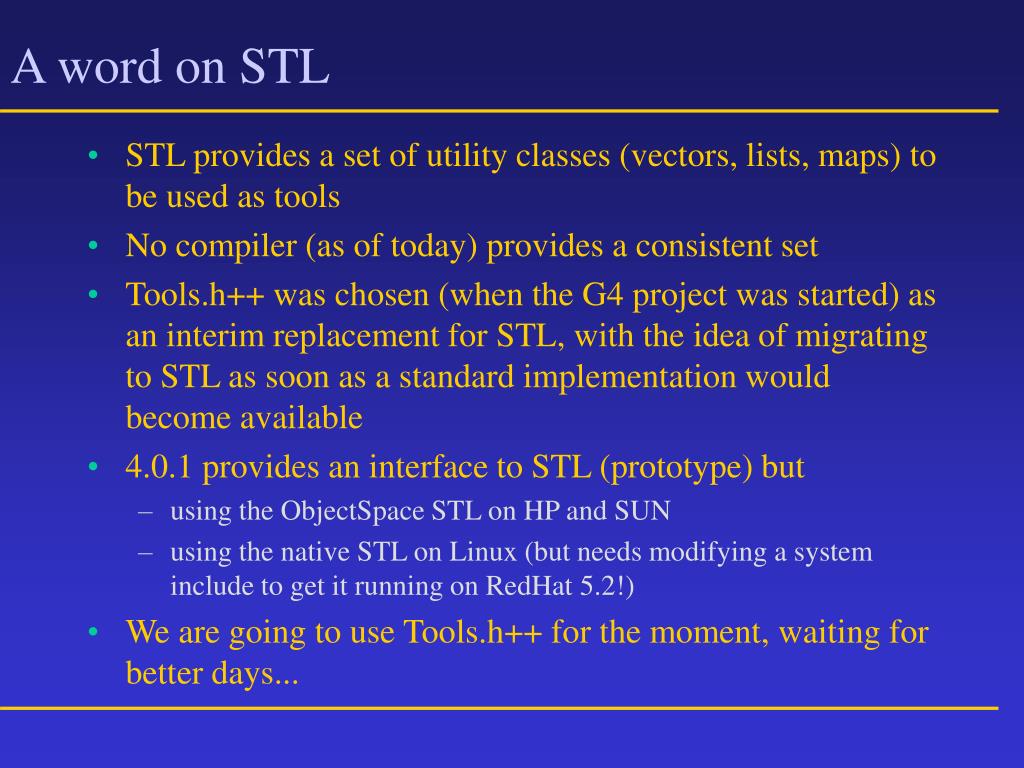 A word on STL

• STL provides a set of utility classes (vectors, lists, maps) to be used as tools
• No compiler (as of today) provides a consistent set
• Tools.h++ was chosen (when the G4 project was started) as an interim replacement for STL, with the idea of migrating to STL as soon as a standard implementation would become available
• 4.0.1 provides an interface to STL (prototype) but
  – using the ObjectSpace STL on HP and SUN
  – using the native STL on Linux (but needs modifying a system include to get it running on RedHat 5.2!)
• We are going to use Tools.h++ for the moment, waiting for better days...